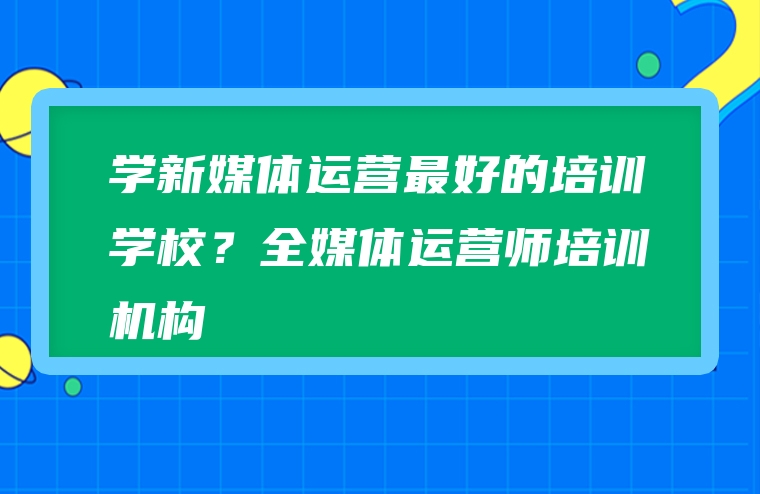 学新媒体运营最好的培训学校？全媒体运营师培训机构